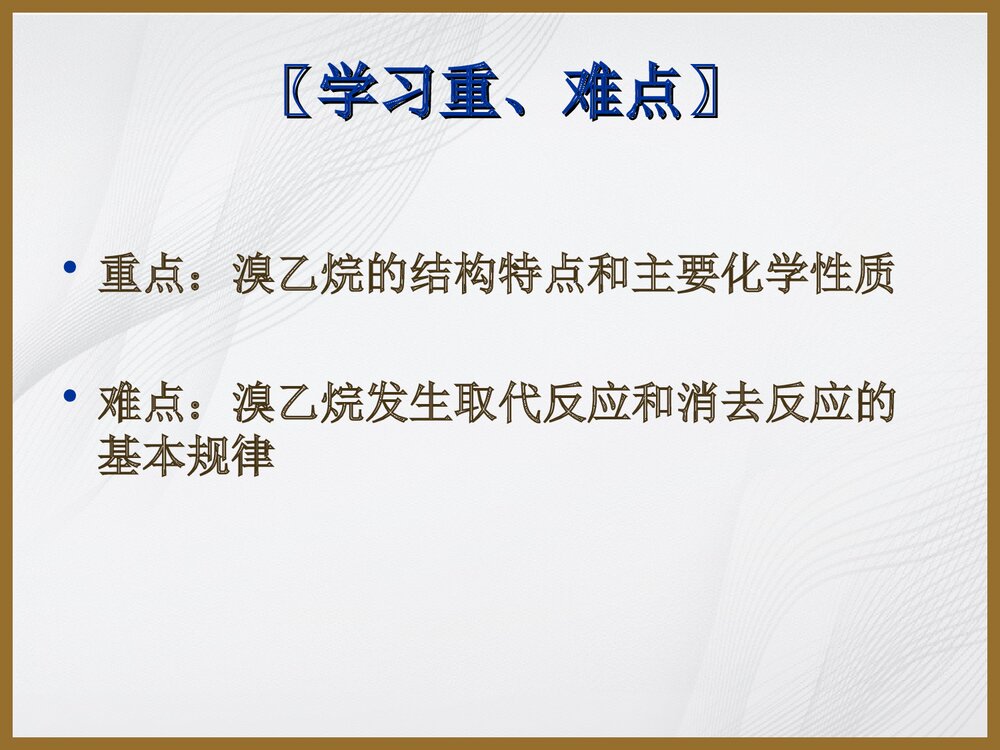 〖学习重、难点〗

• 重点：溴乙烷的结构特点和主要化学性质

• 难点：溴乙烷发生取代反应和消去反应的基本规律